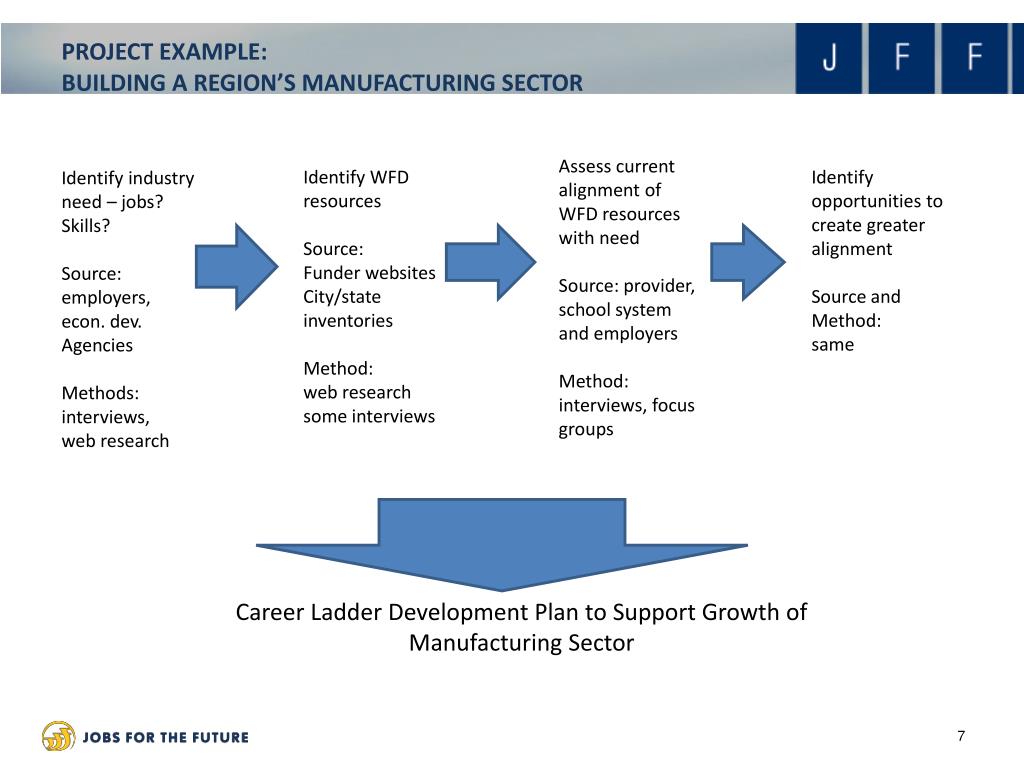 PROJECT EXAMPLE:
BUILDING A REGION'S MANUFACTURING SECTOR

J F F

Identify industry need – jobs? Skills?

Source: employers, econ. dev. Agencies

Methods: interviews, web research

Identify WFD resources

Source: Funder websites City/state inventories

Method: web research some interviews

Assess current alignment of WFD resources with need

Source: provider, school system and employers

Method: interviews, focus groups

Identify opportunities to create greater alignment

Source and Method: same

Career Ladder Development Plan to Support Growth of Manufacturing Sector

JOBS FOR THE FUTURE

7